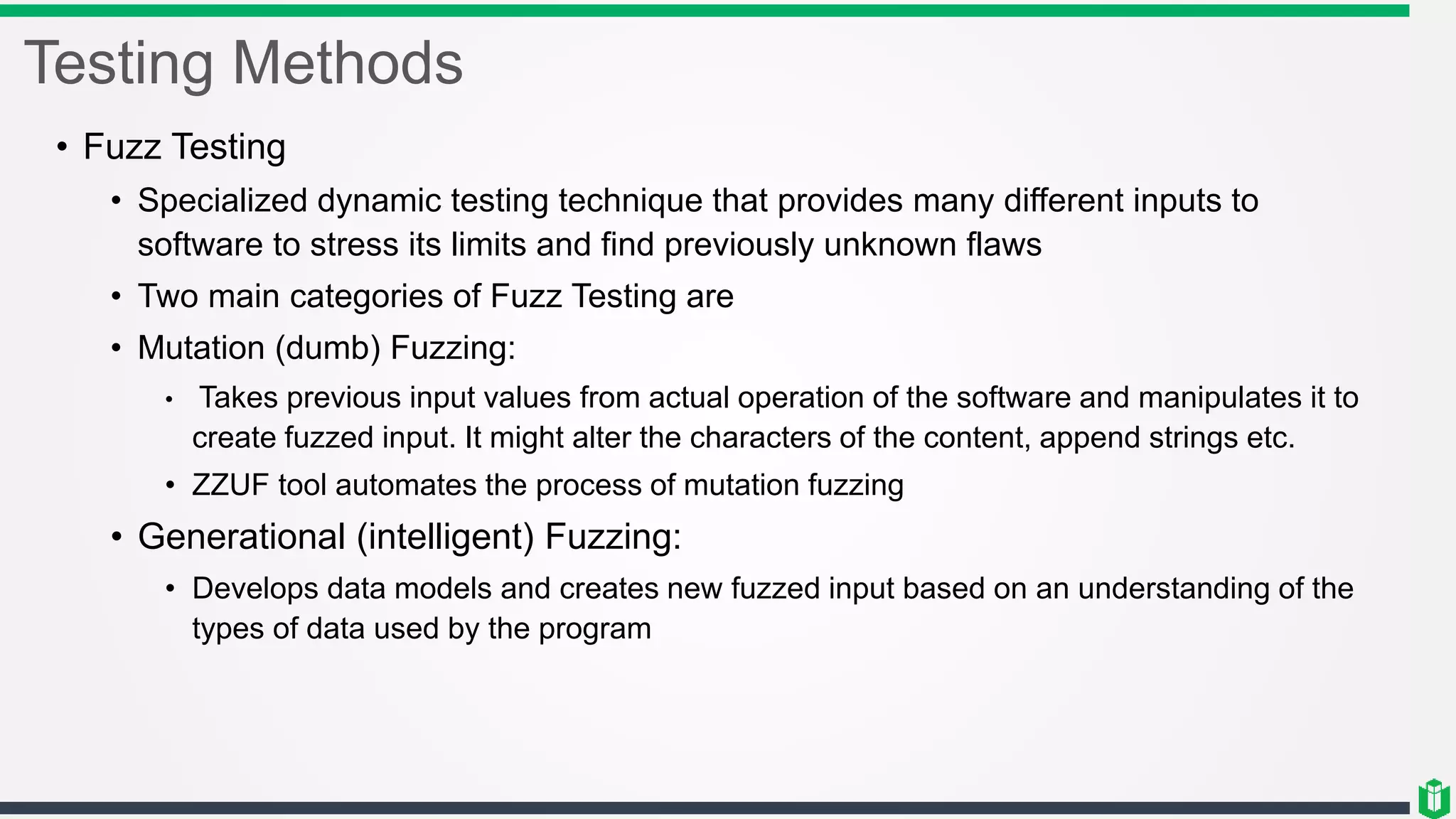 Testing Methods

• Fuzz Testing

• Specialized dynamic testing technique that provides many different inputs to software to stress its limits and find previously unknown flaws

• Two main categories of Fuzz Testing are

• Mutation (dumb) Fuzzing:

• Takes previous input values from actual operation of the software and manipulates it to create fuzzed input. It might alter the characters of the content, append strings etc.

• ZZUF tool automates the process of mutation fuzzing

• Generational (intelligent) Fuzzing:

• Develops data models and creates new fuzzed input based on an understanding of the types of data used by the program